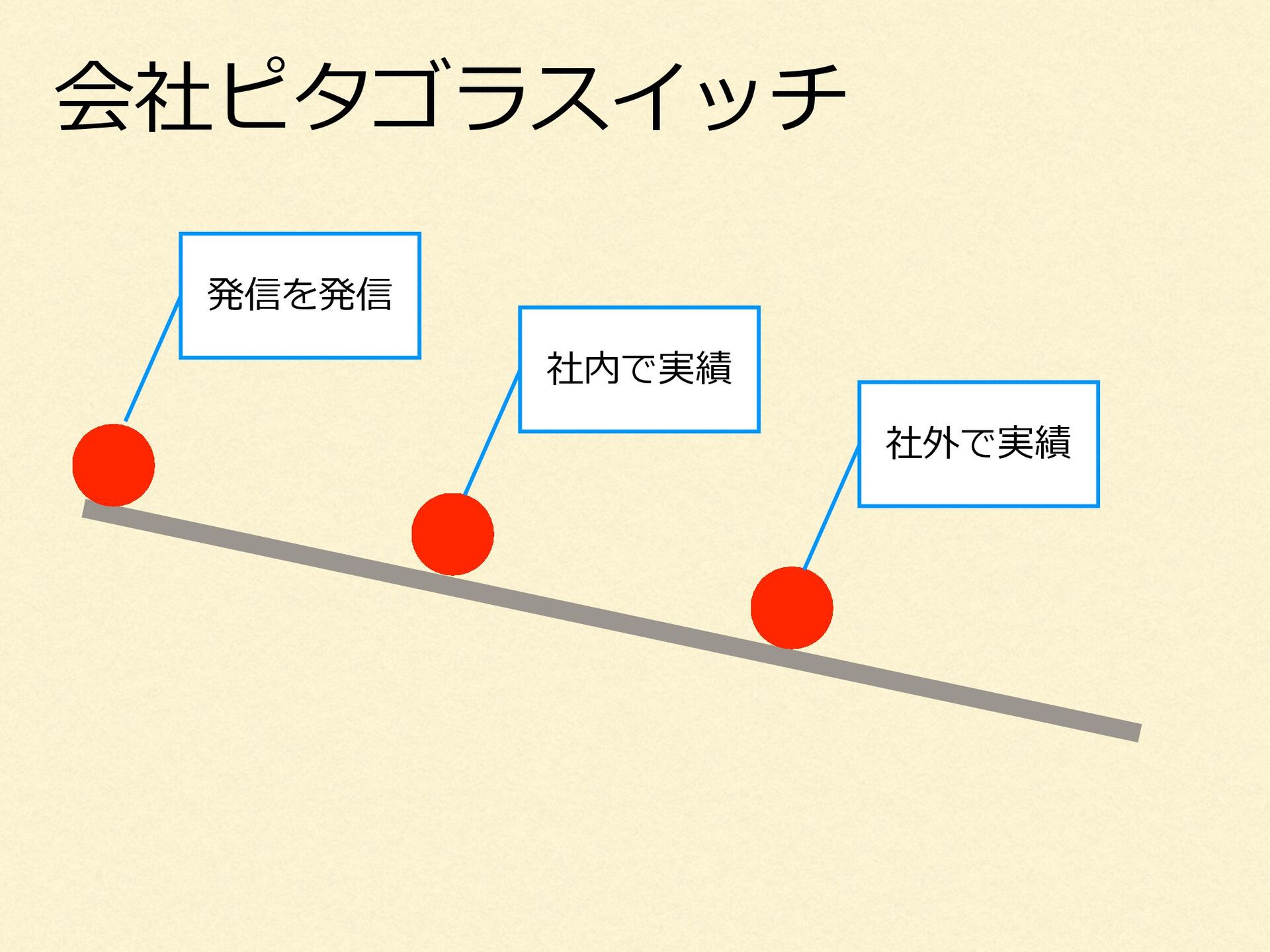 会社ピタゴラスイッチ

発信を発信

社内で実績

社外で実績